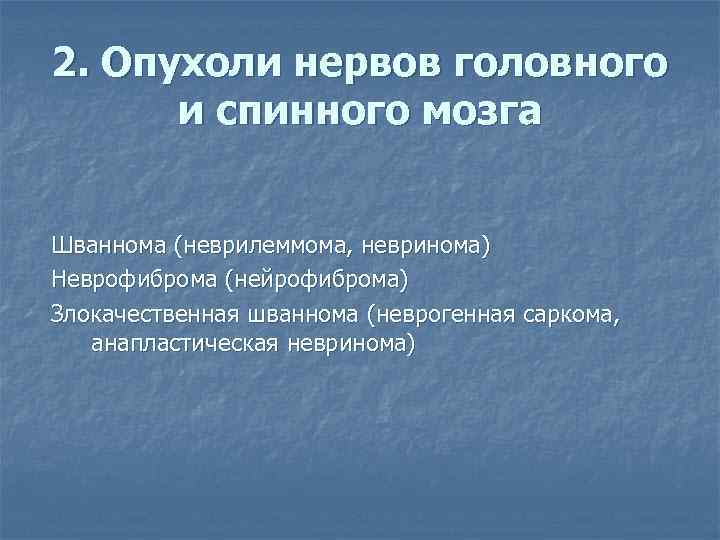 2. Опухоли нервов головного и спинного мозга

Шваннома (неврилеммома, невринома)
Неврофиброма (нейрофиброма)
Злокачественная шваннома (неврогенная саркома, анапластическая невринома)